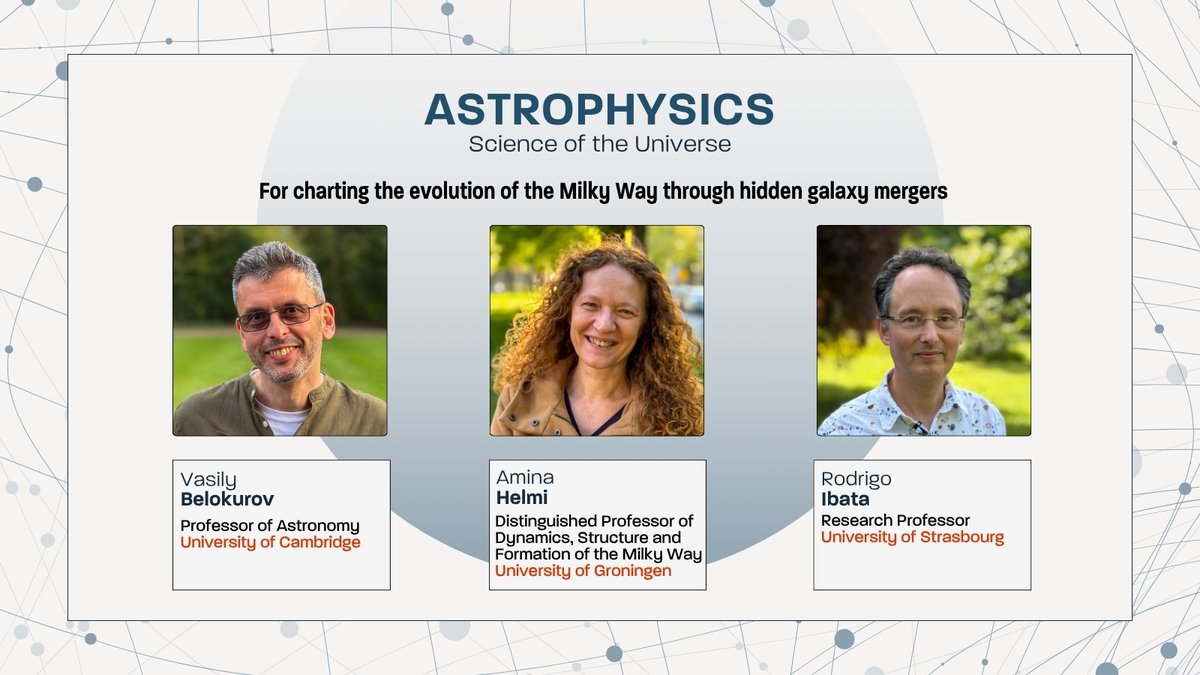 ASTROPHYSICS
Science of the Universe

For charting the evolution of the Milky Way through hidden galaxy mergers

Vasily
Belokurov
Professor of Astronomy
University of Cambridge

Amina
Helmi
Distinguished Professor of Dynamics, Structure and Formation of the Milky Way
University of Groningen

Rodrigo
Ibata
Research Professor
University of Strasbourg